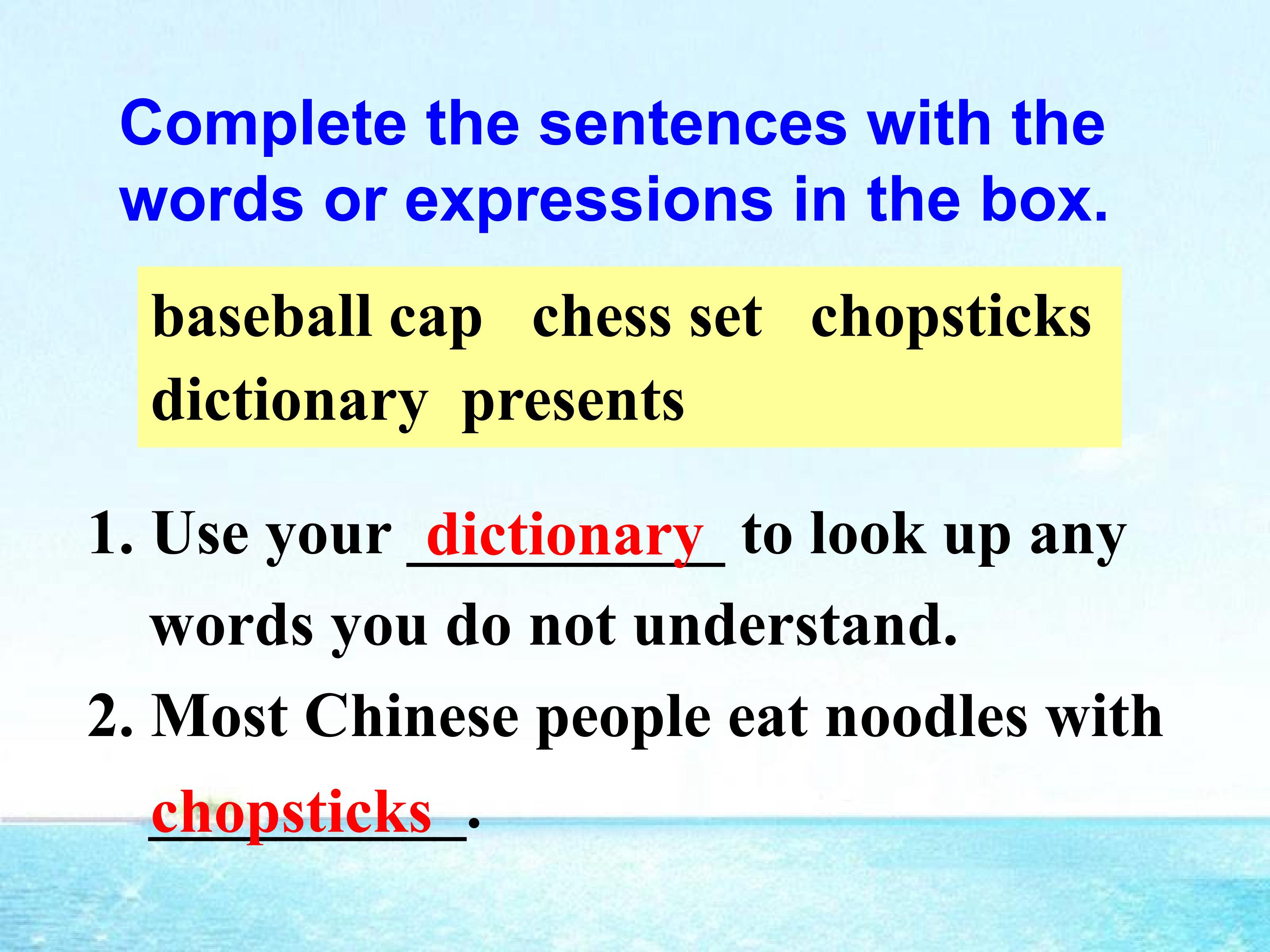 Complete the sentences with the words or expressions in the box.

baseball cap chess set chopsticks dictionary presents

1. Use your dictionary to look up any words you do not understand.

2. Most Chinese people eat noodles with chopsticks.